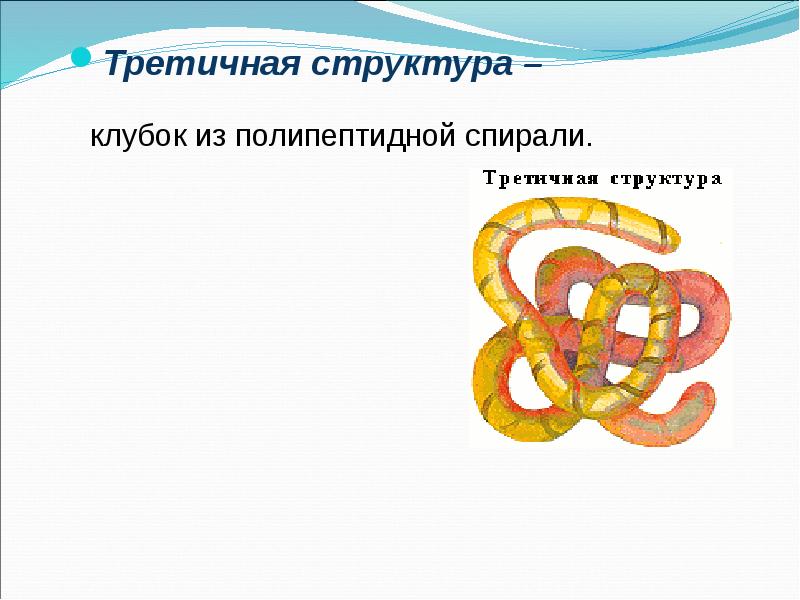 Третичная структура –

клубок из полипептидной спирали.

Третичная структура